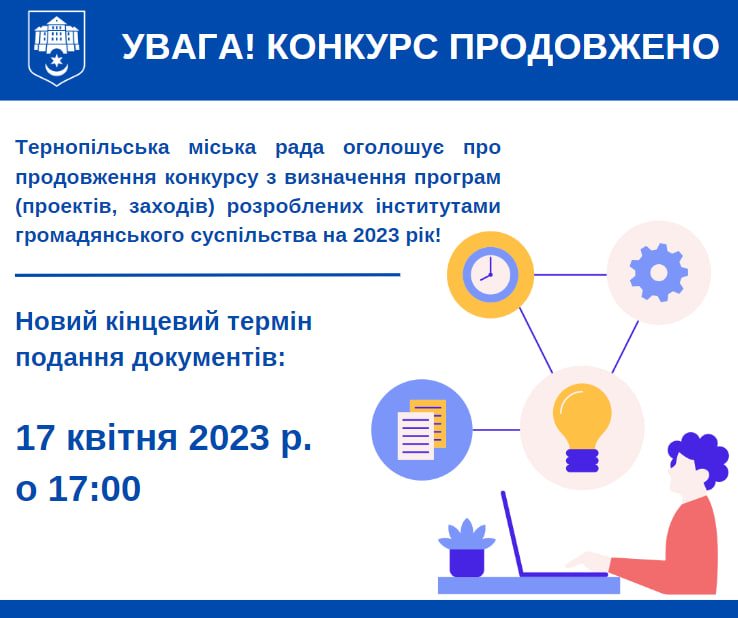 УВАГА! КОНКУРС ПРОДОВЖЕНО

Тернопільська міська рада оголошує про продовження конкурсу з визначення програм (проектів, заходів) розроблених інститутами громадянського суспільства на 2023 рік!

Новий кінцевий термін подання документів:

17 квітня 2023 р. о 17:00